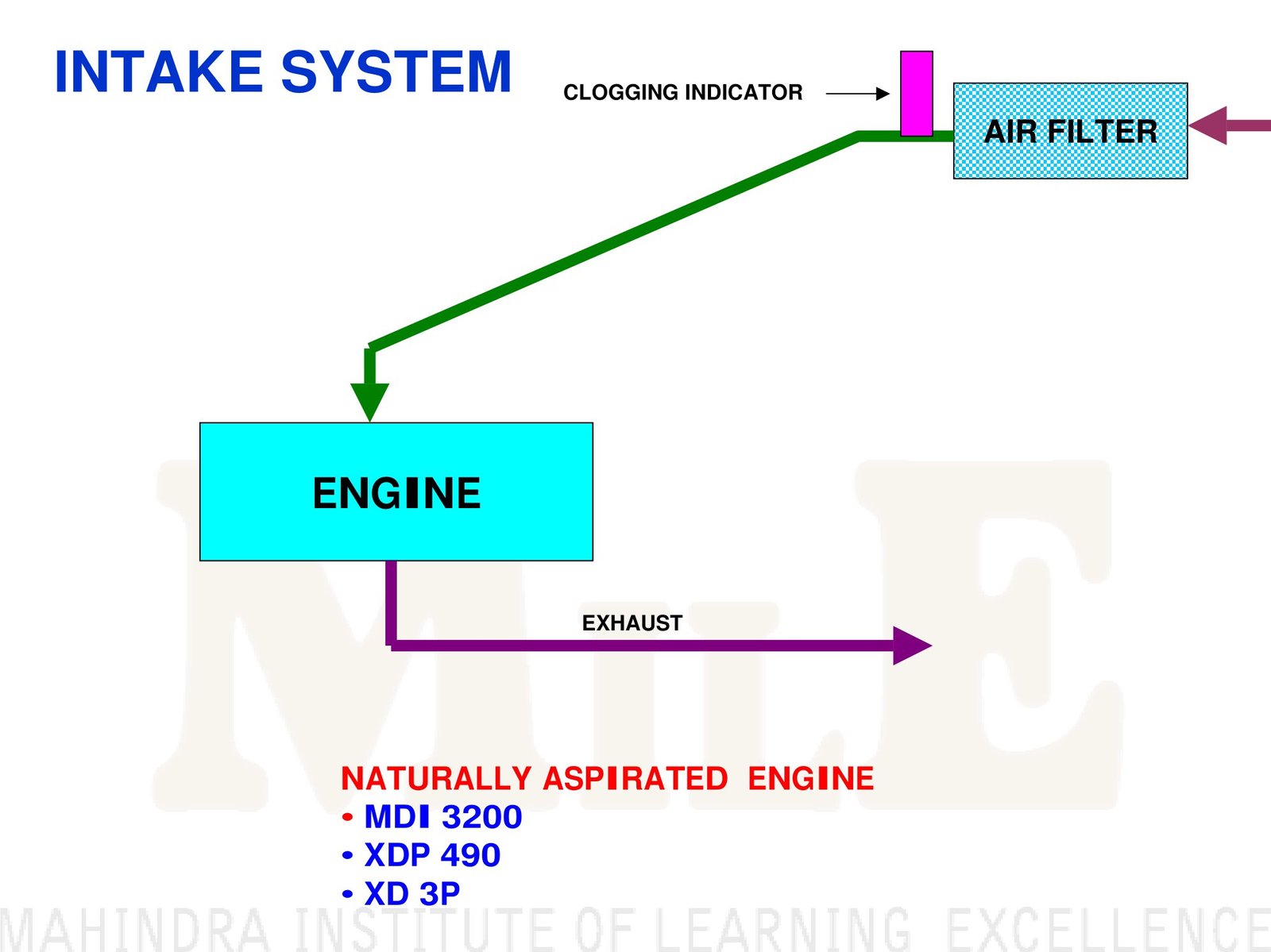 INTAKE SYSTEM

CLOGGING INDICATOR

AIR FILTER

ENGINE

EXHAUST

MILE

NATURALLY ASPIRATED ENGINE
• MDI 3200
• XDP 490
• XD 3P

MAHINDRA INSTITUTE OF LEARNING EXCELLENCE